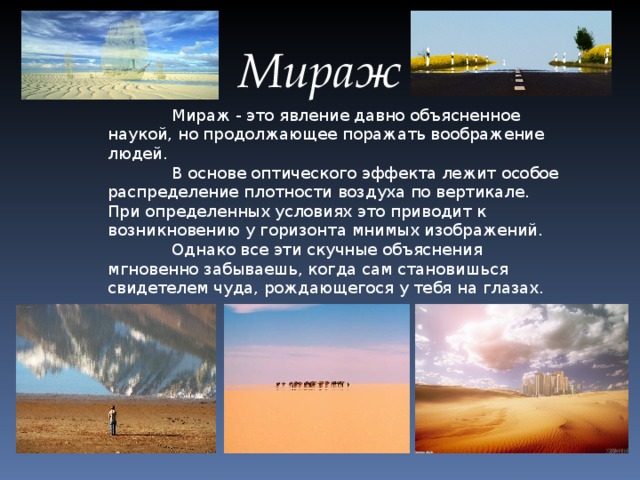 Мираж

Мираж - это явление давно объясненное наукой, но продолжающее поражать воображение людей.

В основе оптического эффекта лежит особое распределение плотности воздуха по вертикале. При определенных условиях это приводит к возникновению у горизонта мнимых изображений.

Однако все эти скучные объяснения мгновенно забываешь, когда сам становишься свидетелем чуда, рождающегося у тебя на глазах.